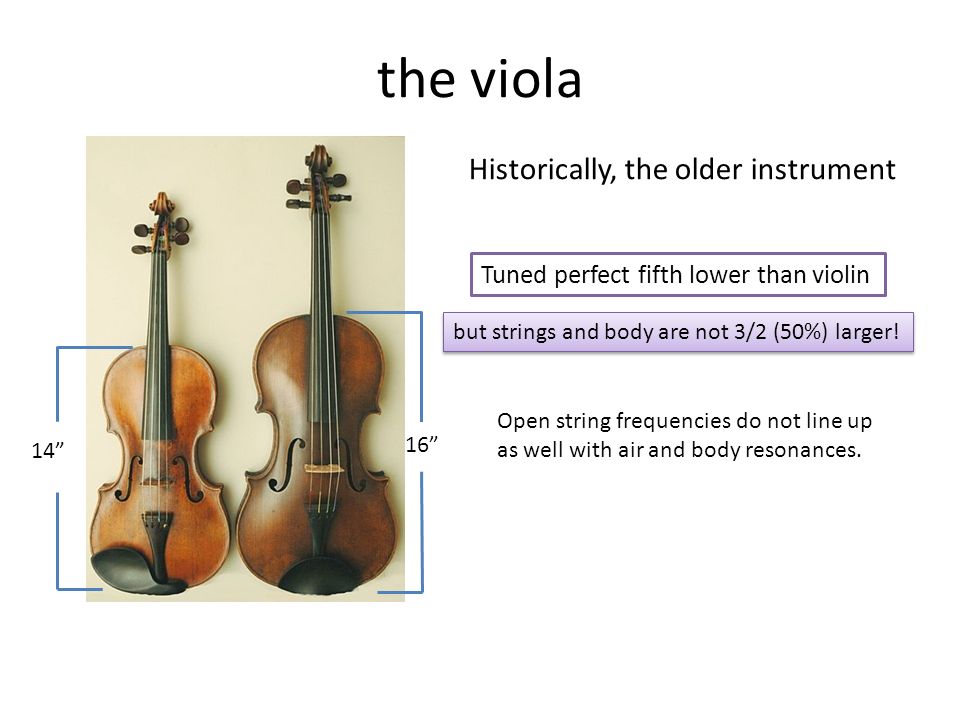 the viola

Historically, the older instrument

Tuned perfect fifth lower than violin

but strings and body are not 3/2 (50%) larger!

Open string frequencies do not line up as well with air and body resonances.

14”

16”